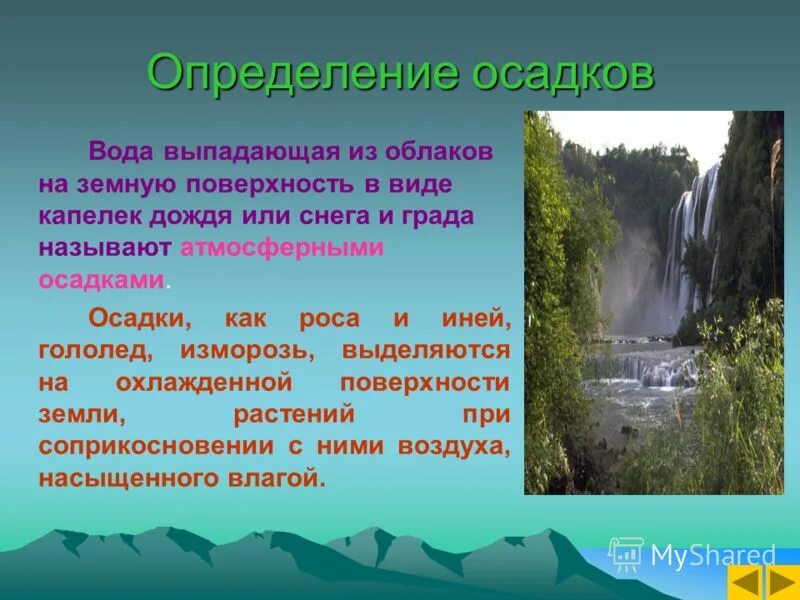 Определение осадков

Вода выпадающая из облаков на земную поверхность в виде капелек дождя или снега и града называют атмосферными осадками.

Осадки, как роса и иней, гололед, изморозь, выделяются на охлажденной поверхности земли, растений при соприкосновении с ними воздуха, насыщенного влагой.

MyShared